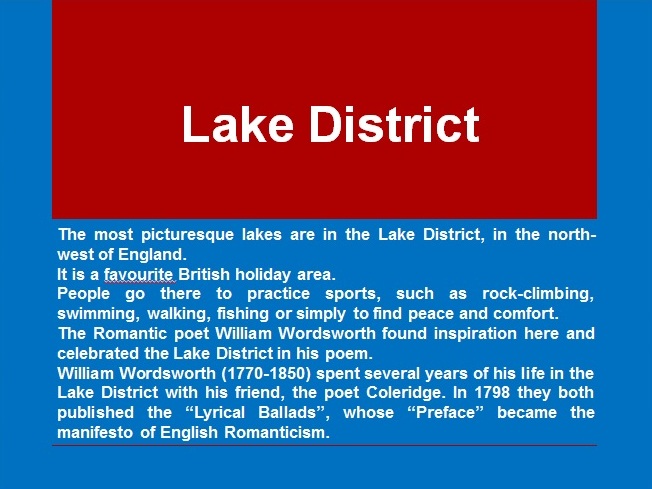 Lake District

The most picturesque lakes are in the Lake District, in the north-west of England.
It is a favourite British holiday area.
People go there to practice sports, such as rock-climbing, swimming, walking, fishing or simply to find peace and comfort.
The Romantic poet William Wordsworth found inspiration here and celebrated the Lake District in his poem.
William Wordsworth (1770-1850) spent several years of his life in the Lake District with his friend, the poet Coleridge. In 1798 they both published the “Lyrical Ballads”, whose “Preface” became the manifesto of English Romanticism.